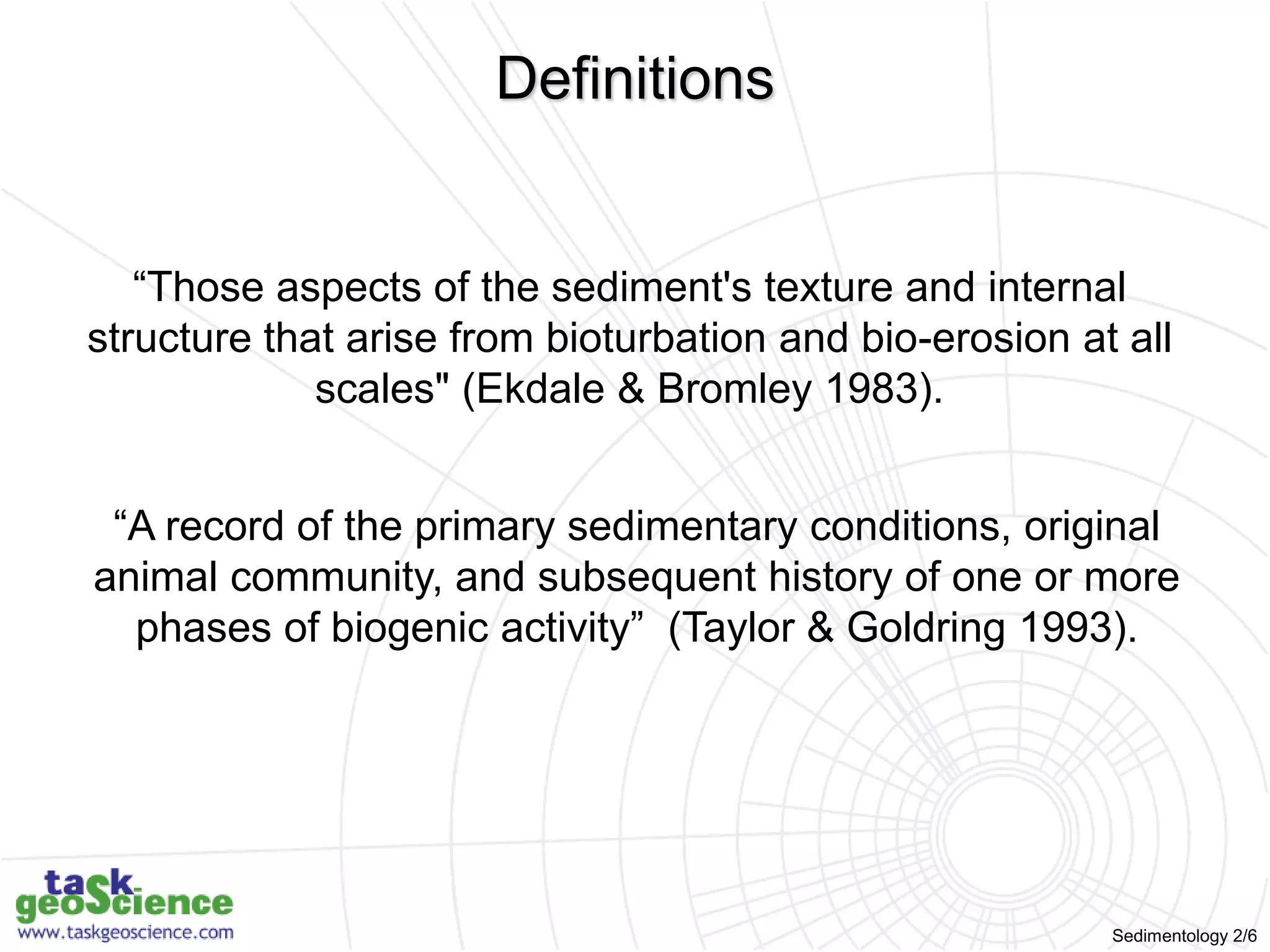 Definitions

“Those aspects of the sediment's texture and internal structure that arise from bioturbation and bio-erosion at all scales" (Ekdale & Bromley 1983).

“A record of the primary sedimentary conditions, original animal community, and subsequent history of one or more phases of biogenic activity” (Taylor & Goldring 1993).

task geoScience
www.taskgeoscience.com

Sedimentology 2/6